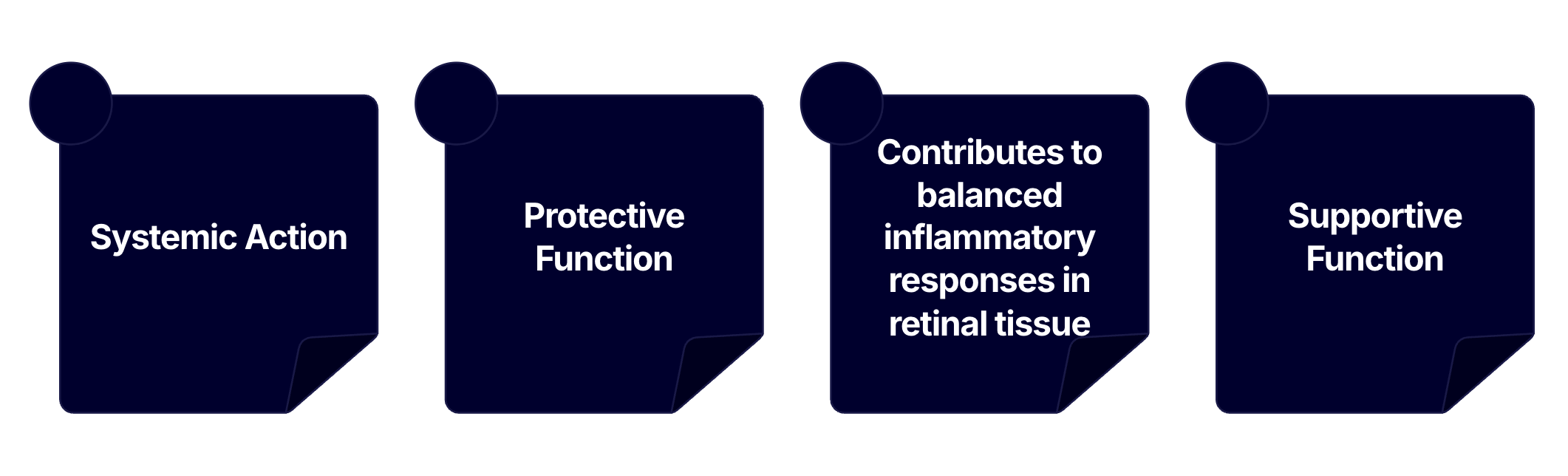 Systemic Action

Protective Function

Contributes to balanced inflammatory responses in retinal tissue

Supportive Function